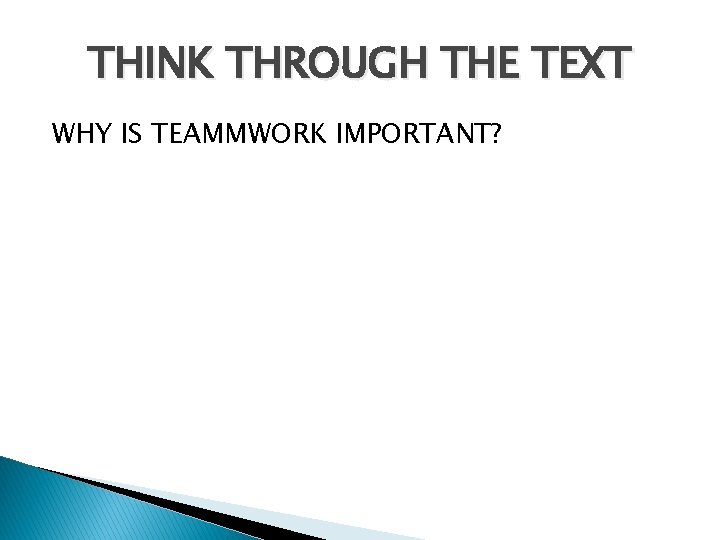 THINK THROUGH THE TEXT

WHY IS TEAMMWORK IMPORTANT?